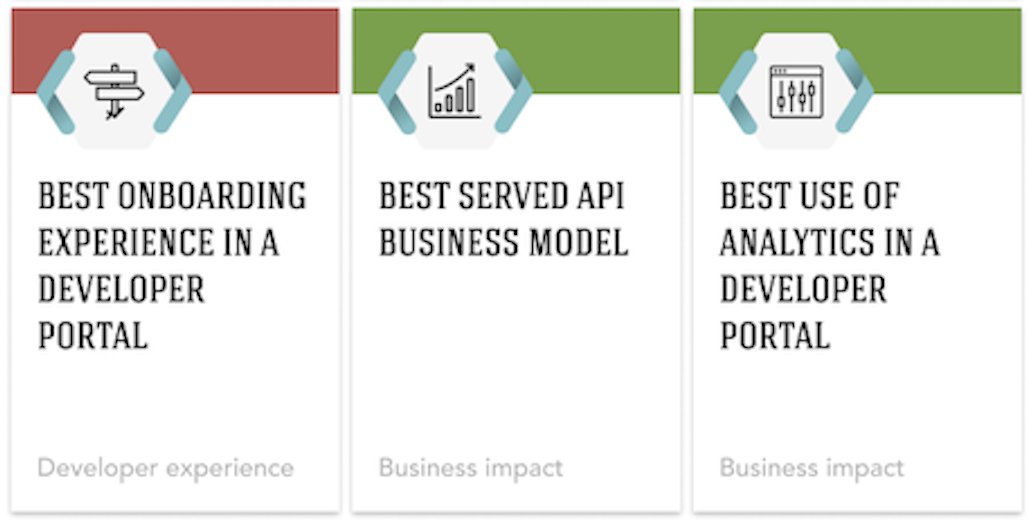 BEST ONBOARDING EXPERIENCE IN A DEVELOPER PORTAL

Developer experience

BEST SERVED API BUSINESS MODEL

Business impact

BEST USE OF ANALYTICS IN A DEVELOPER PORTAL

Business impact